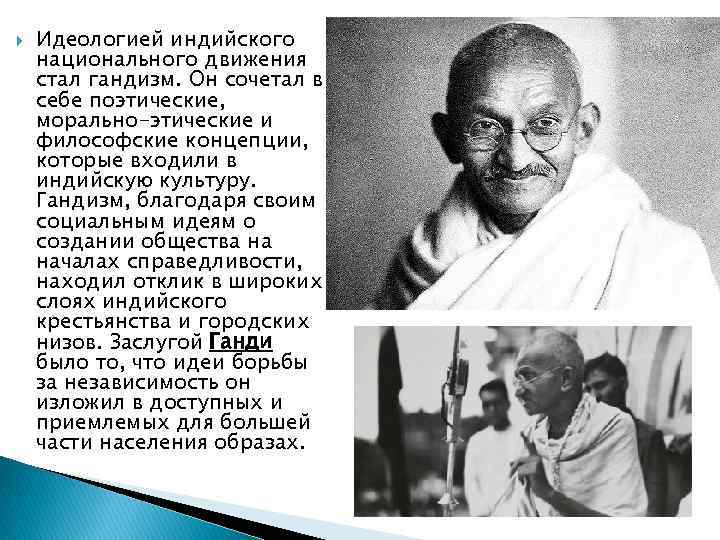 Идеологией индийского национального движения стал гандизм. Он сочетал в себе поэтические, морально-этические и философские концепции, которые входили в индийскую культуру. Гандизм, благодаря своим социальным идеям о создании общества на началах справедливости, находил отклик в широких слоях индийского крестьянства и городских низов. Заслугой Ганди было то, что идеи борьбы за независимость он изложил в доступных и приемлемых для большей части населения образах.